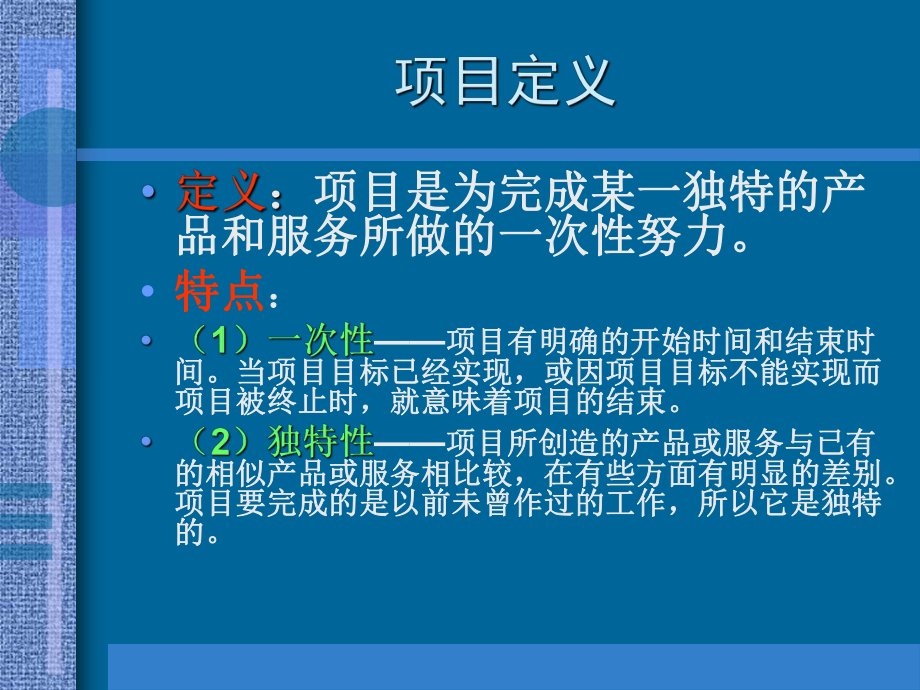 项目定义

• 定义：项目是为完成某一独特的产品和服务所做的一次性努力。
• 特点：
• （1）一次性——项目有明确的开始时间和结束时间。当项目目标已经实现，或因项目目标不能实现而项目被终止时，就意味着项目的结束。
• （2）独特性——项目所创造的产品或服务与已有的相似产品或服务相比较，在有些方面有明显的差别。项目要完成的是以前未曾作过的工作，所以它是独特的。